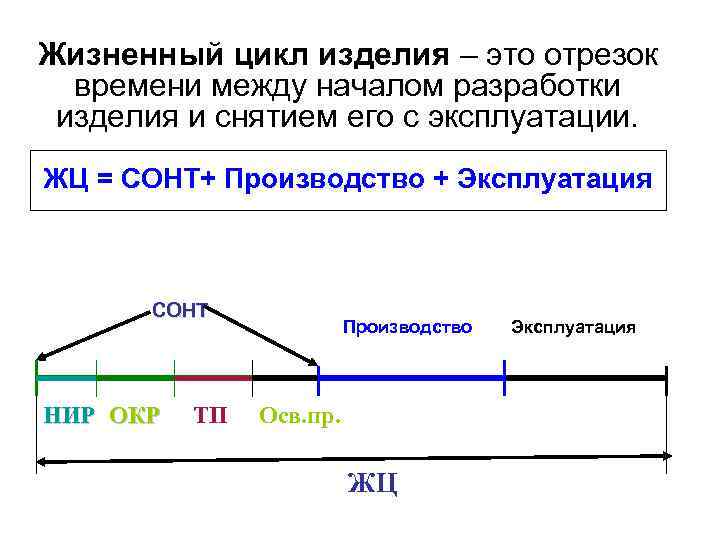 Жизненный цикл изделия – это отрезок времени между началом разработки изделия и снятием его с эксплуатации.

ЖЦ = СОНТ+ Производство + Эксплуатация

СОНТ

Производство

Эксплуатация

НИР ОКР ТП Осв.пр.

ЖЦ